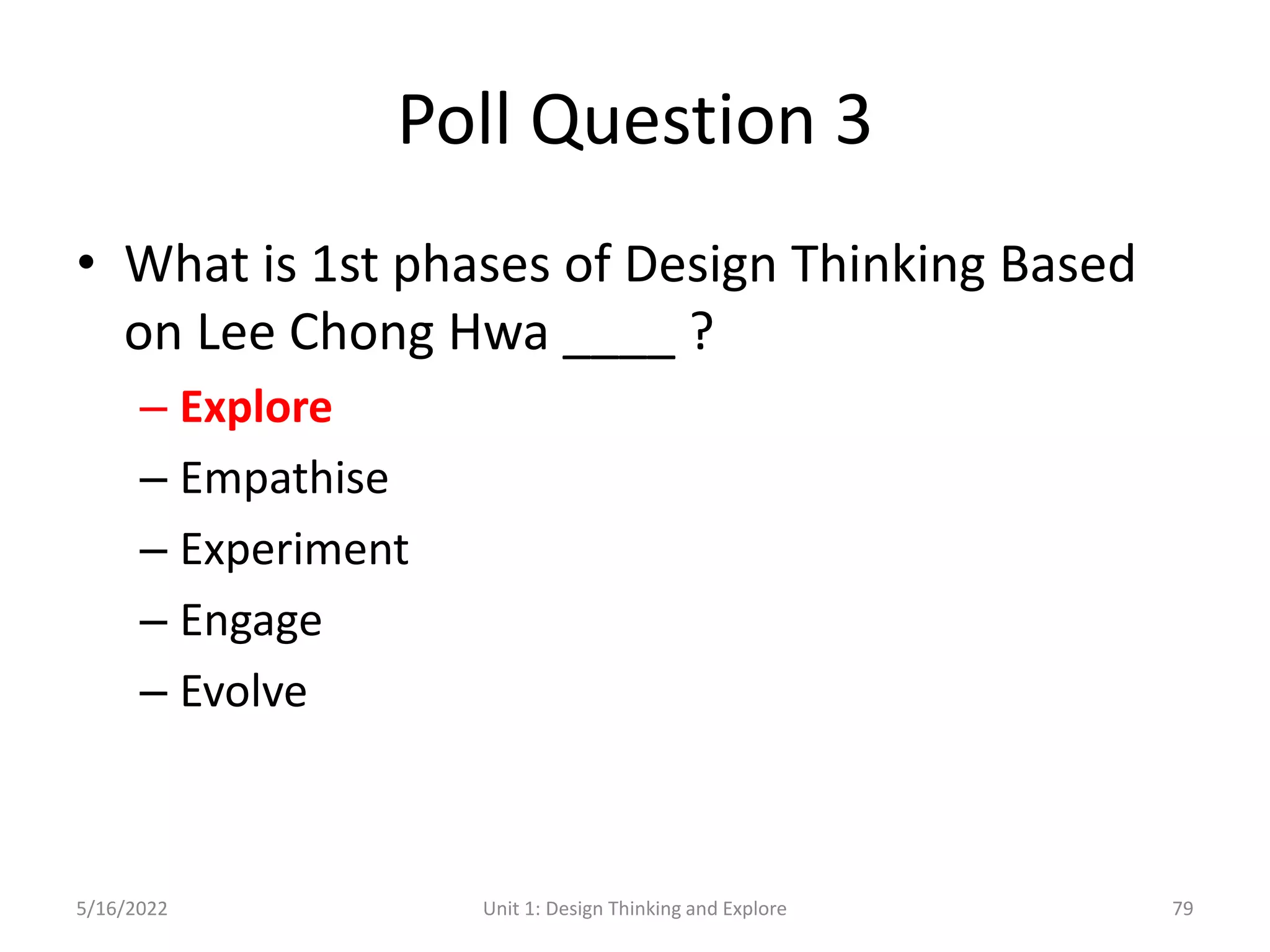 Poll Question 3

• What is 1st phases of Design Thinking Based on Lee Chong Hwa ____ ?

– Explore
– Empathise
– Experiment
– Engage
– Evolve

5/16/2022

Unit 1: Design Thinking and Explore

79